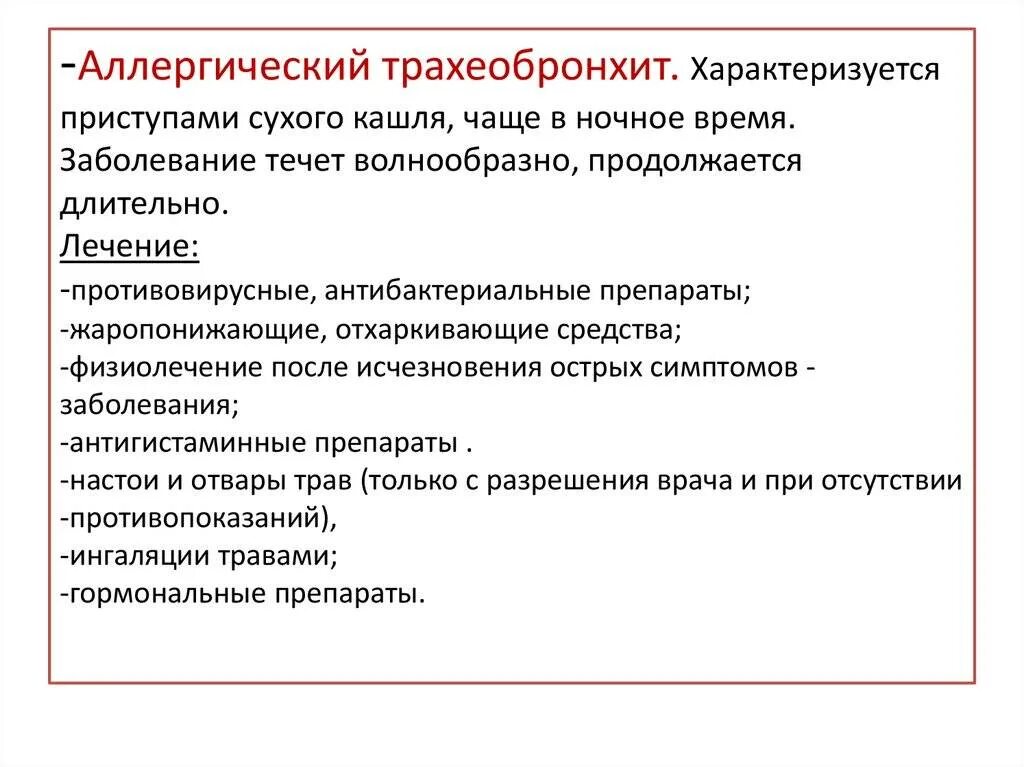 -Аллергический трахеобронхит. Характеризуется приступами сухого кашля, чаще в ночное время. Заболевание течет волнообразно, продолжается длительно.
Лечение:
-противовирусные, антибактериальные препараты;
-жаропонижающие, отхаркивающие средства;
-физиолечение после исчезновения острых симптомов - заболевания;
-антигистаминные препараты .
-настои и отвары трав (только с разрешения врача и при отсутствии -противопоказаний),
-ингаляции травами;
-гормональные препараты.